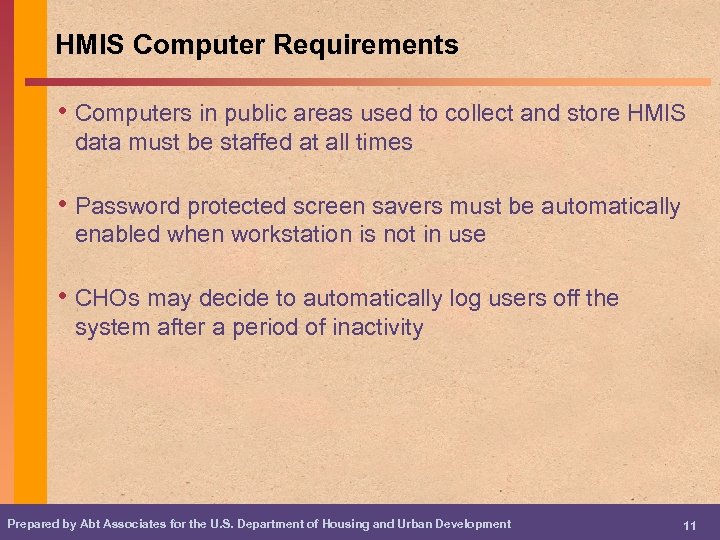 HMIS Computer Requirements

• Computers in public areas used to collect and store HMIS data must be staffed at all times

• Password protected screen savers must be automatically enabled when workstation is not in use

• CHOs may decide to automatically log users off the system after a period of inactivity

Prepared by Abt Associates for the U.S. Department of Housing and Urban Development

11